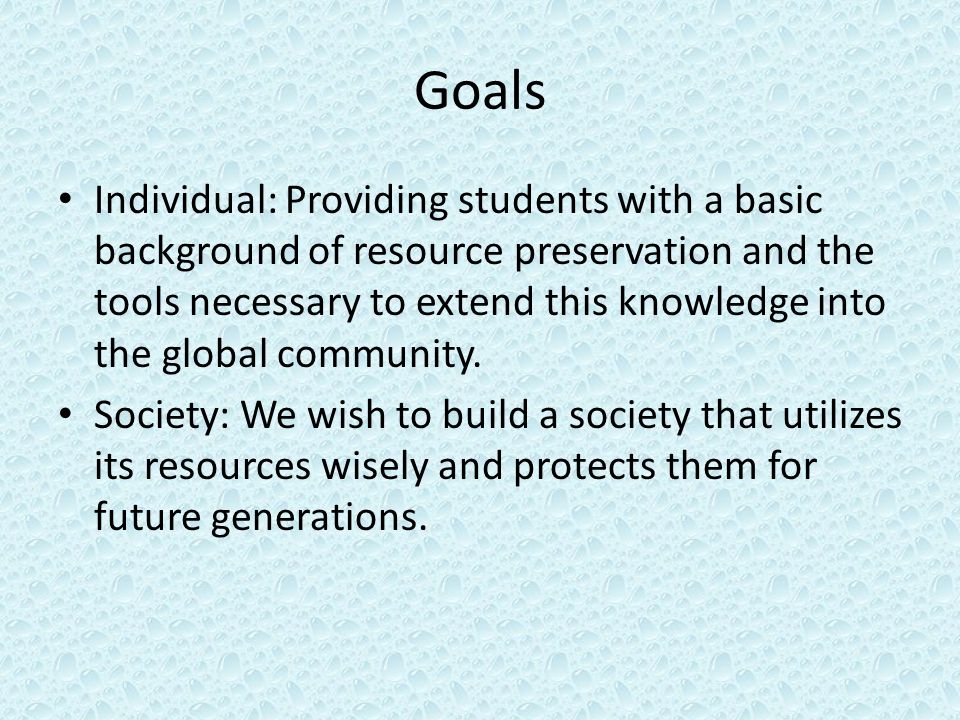 Goals

• Individual: Providing students with a basic background of resource preservation and the tools necessary to extend this knowledge into the global community.
• Society: We wish to build a society that utilizes its resources wisely and protects them for future generations.